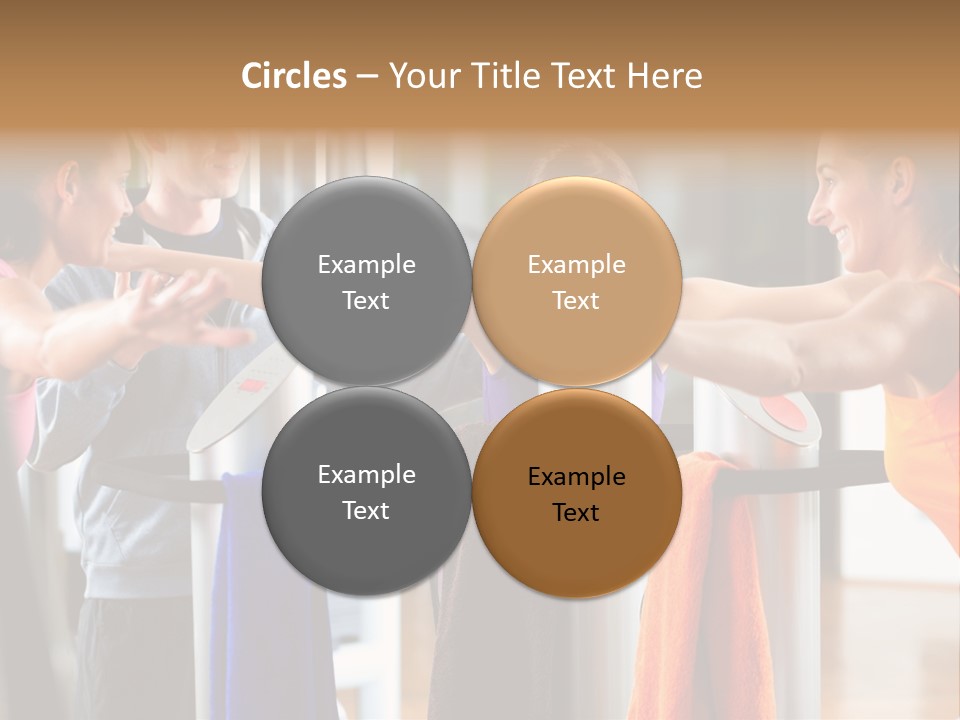 Circles – Your Title Text Here

Example Text

Example Text

Example Text

Example Text